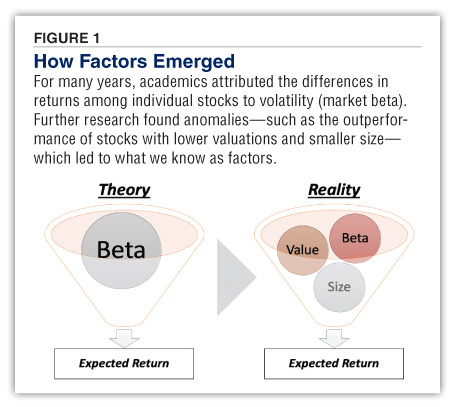 FIGURE 1

How Factors Emerged

For many years, academics attributed the differences in returns among individual stocks to volatility (market beta). Further research found anomalies—such as the outperformance of stocks with lower valuations and smaller size—which led to what we know as factors.

Theory

Beta

Expected Return

Reality

Value

Beta

Size

Expected Return